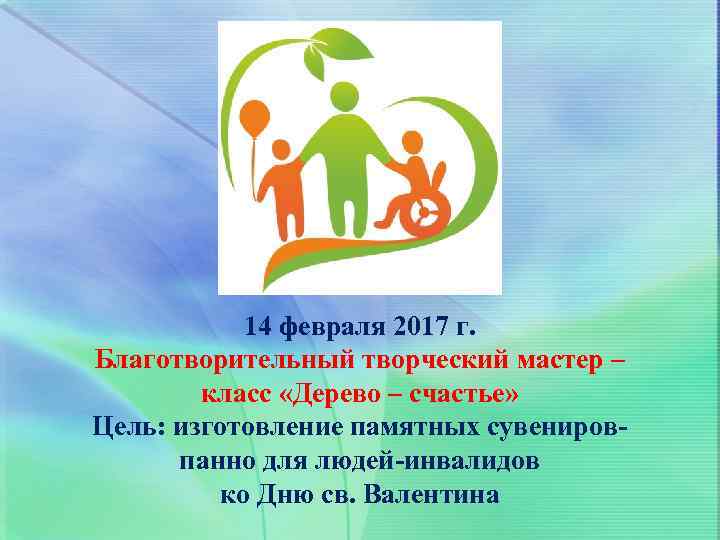 14 февраля 2017 г.
Благотворительный творческий мастер – класс «Дерево – счастье»
Цель: изготовление памятных сувениров-панно для людей-инвалидов ко Дню св. Валентина